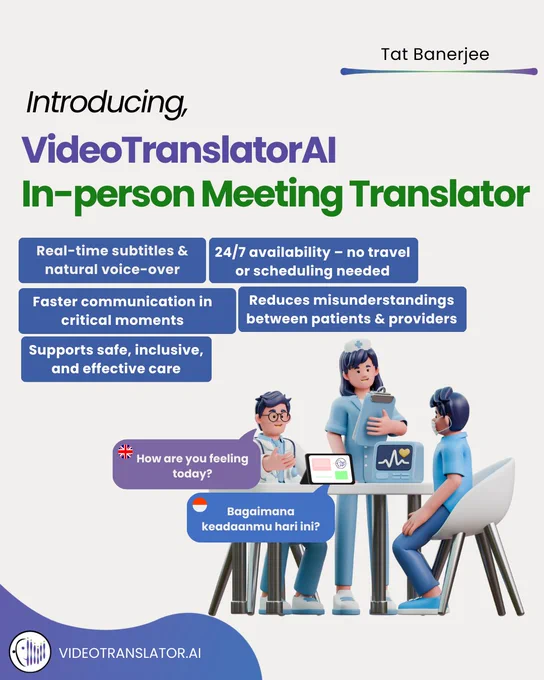 Tat Banerjee

Introducing,

VideoTranslatorAI

In-person Meeting Translator

Real-time subtitles & natural voice-over

24/7 availability – no travel or scheduling needed

Faster communication in critical moments

Reduces misunderstandings between patients & providers

Supports safe, inclusive, and effective care

How are you feeling today?

Bagaimana keadaanmu hari ini?

VIDEOTRANSLATOR.AI